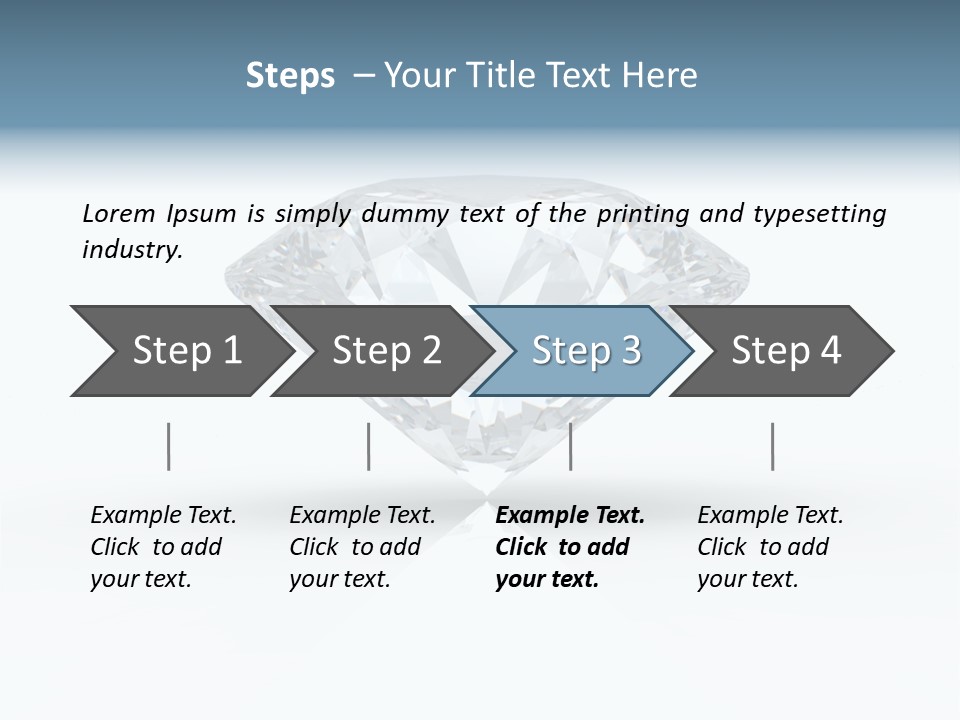 Steps – Your Title Text Here

Lorem Ipsum is simply dummy text of the printing and typesetting industry.

Step 1

Step 2

Step 3

Step 4

Example Text. Click to add your text.

Example Text. Click to add your text.

Example Text. Click to add your text.

Example Text. Click to add your text.